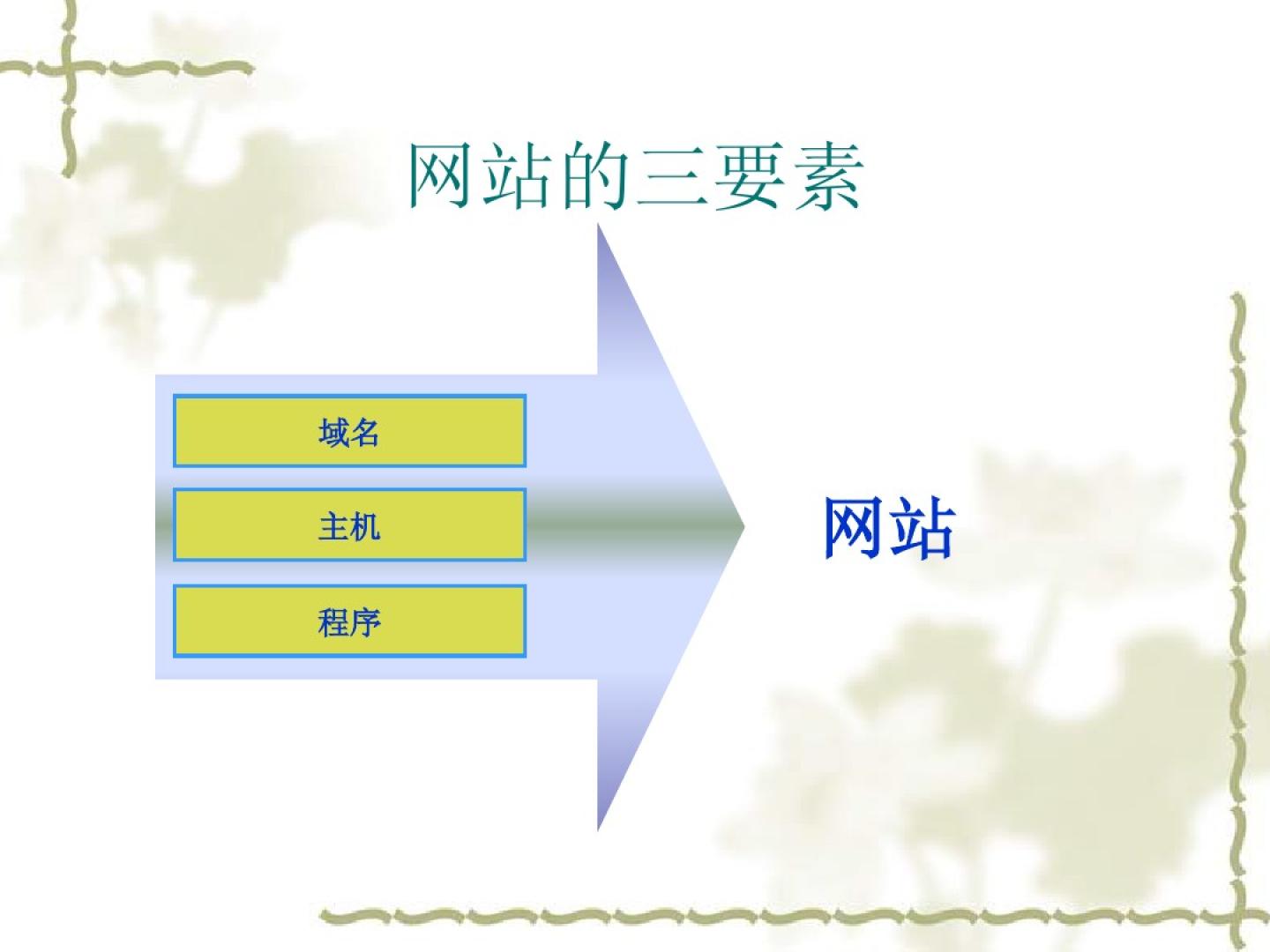 网站的三要素

域名

主机

程序

网站